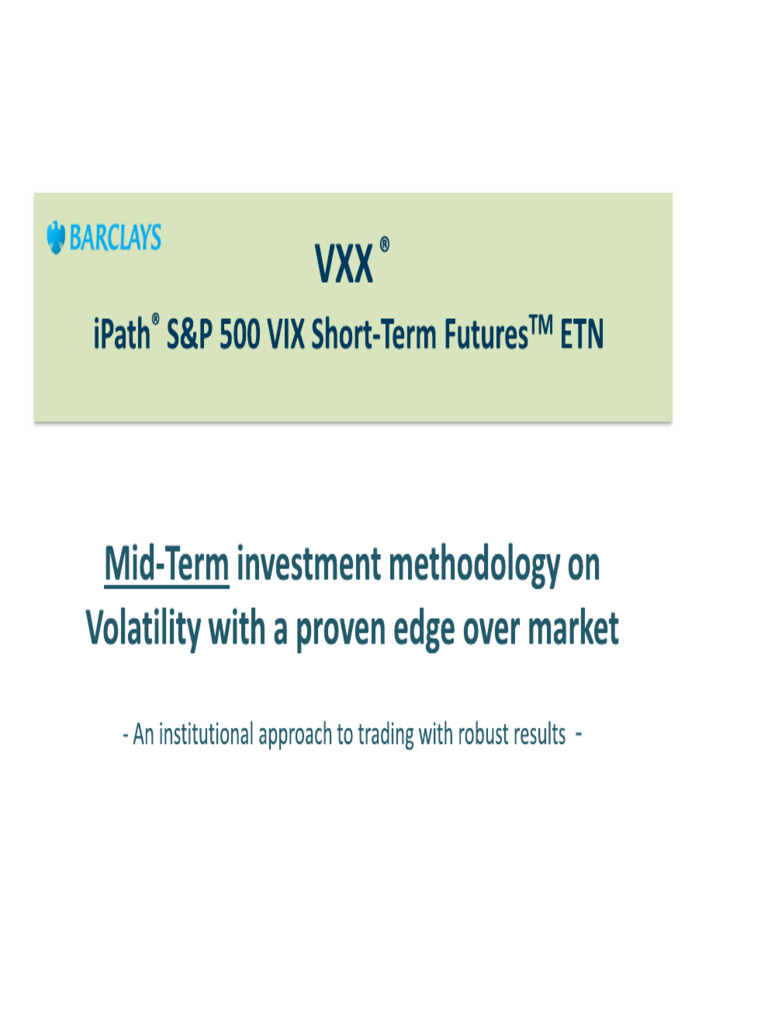 BARCLAYS

VXX ®

iPath® S&P 500 VIX Short-Term Futures™ ETN

Mid-Term investment methodology on Volatility with a proven edge over market

- An institutional approach to trading with robust results -